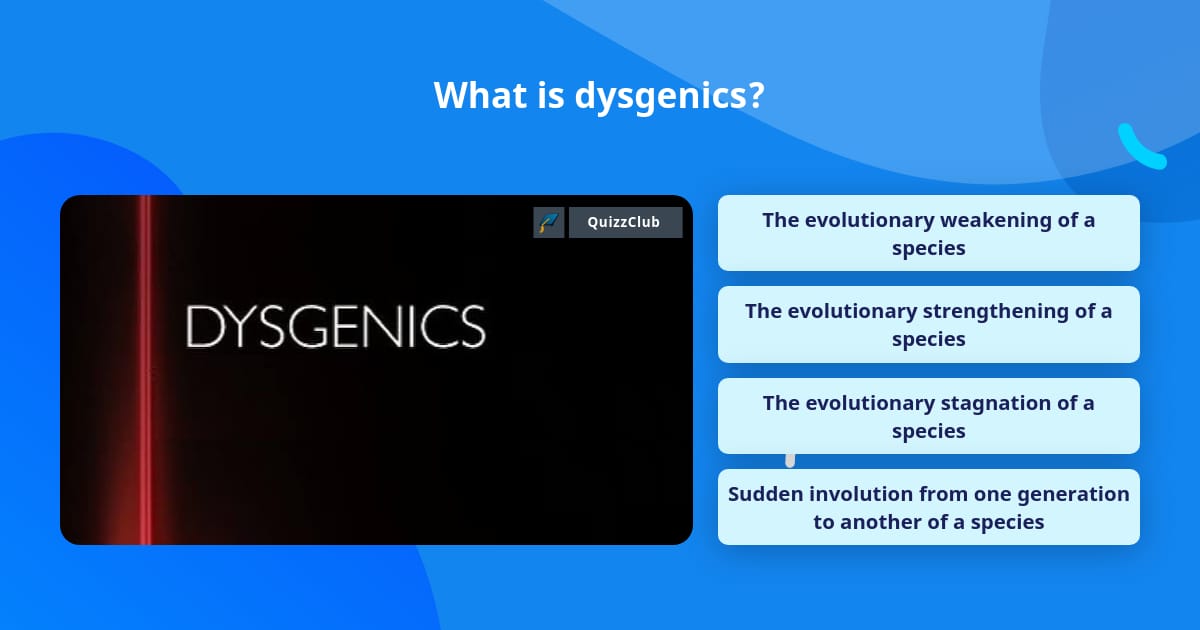 What is dysgenics?

QuizzClub

DYSGENICS

The evolutionary weakening of a species

The evolutionary strengthening of a species

The evolutionary stagnation of a species

Sudden involution from one generation to another of a species